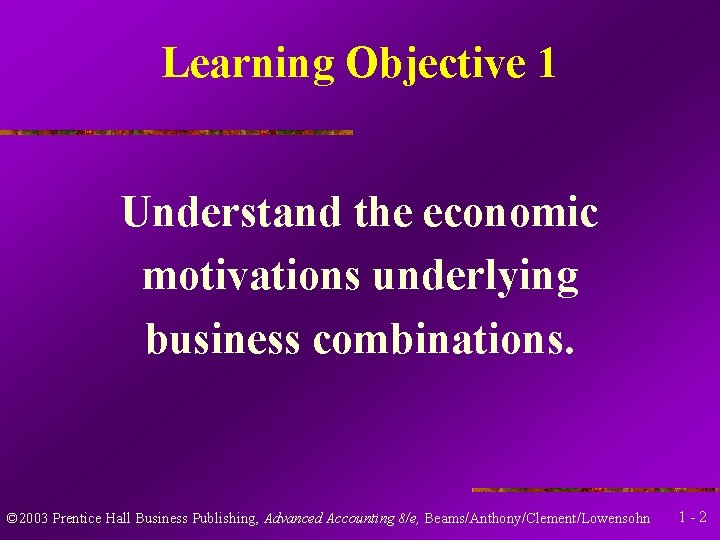 Learning Objective 1

Understand the economic motivations underlying business combinations.

©2003 Prentice Hall Business Publishing, Advanced Accounting 8/e, Beams/Anthony/Clement/Lowensohn 1 - 2